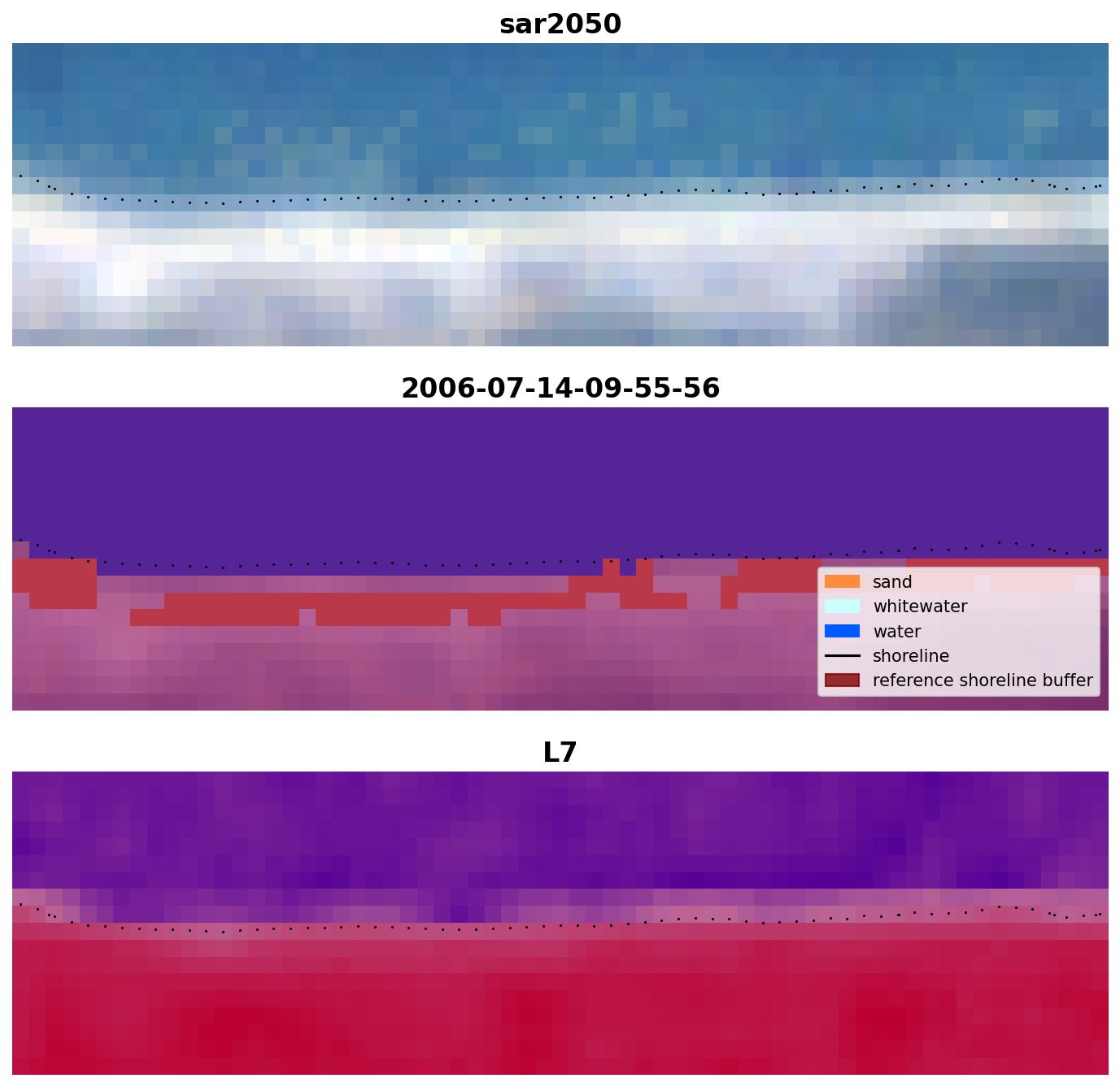 sar2050

2006-07-14-09-55-56

sand
whitewater
water
shoreline
reference shoreline buffer

L7